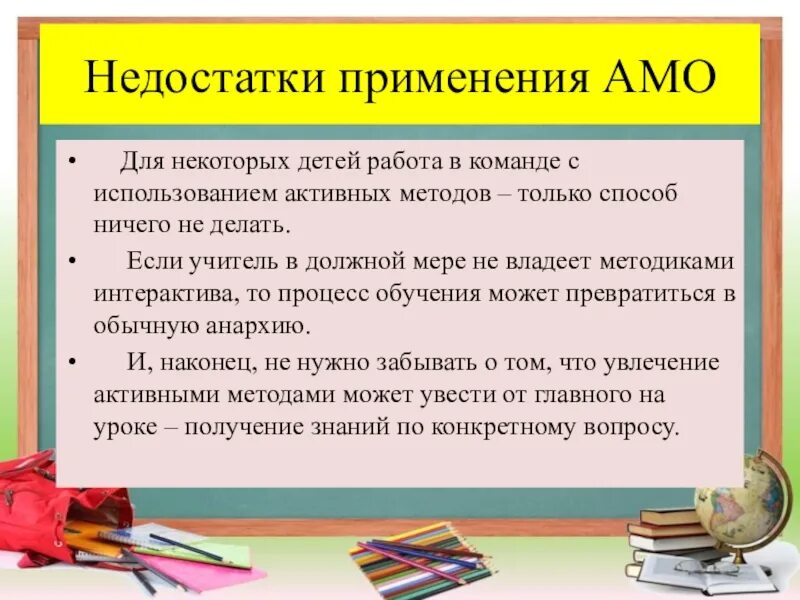 Недостатки применения АМО

• Для некоторых детей работа в команде с использованием активных методов – только способ ничего не делать.

• Если учитель в должной мере не владеет методиками интерактива, то процесс обучения может превратиться в обычную анархию.

• И, наконец, не нужно забывать о том, что увлечение активными методами может увести от главного на уроке – получение знаний по конкретному вопросу.